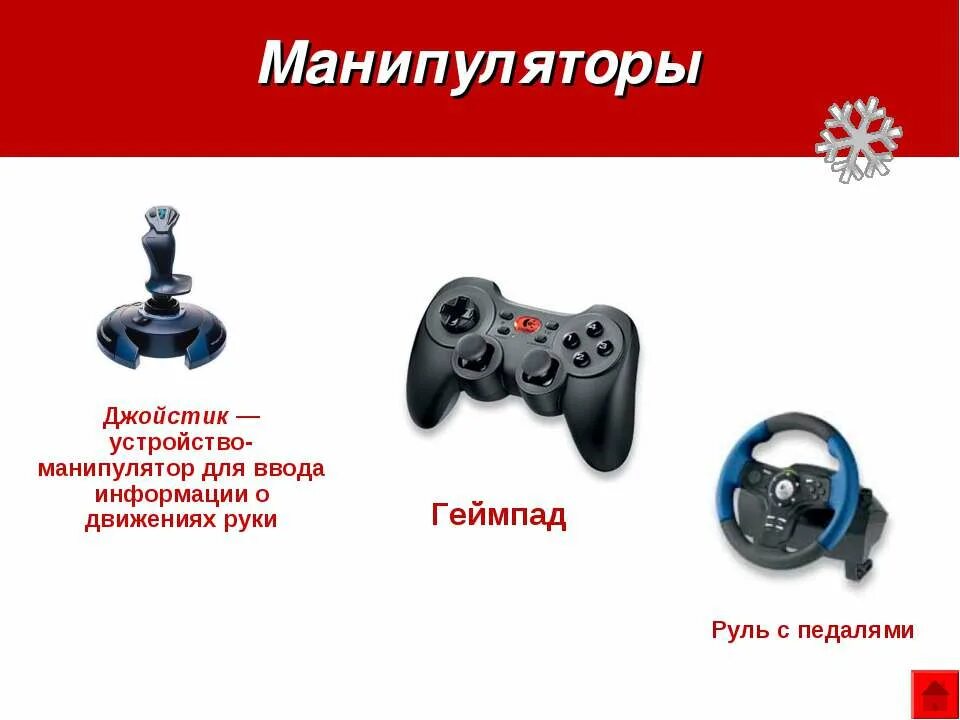 Манипуляторы

Джойстик — устройство-манипулятор для ввода информации о движениях руки

Геймпад

Руль с педалями